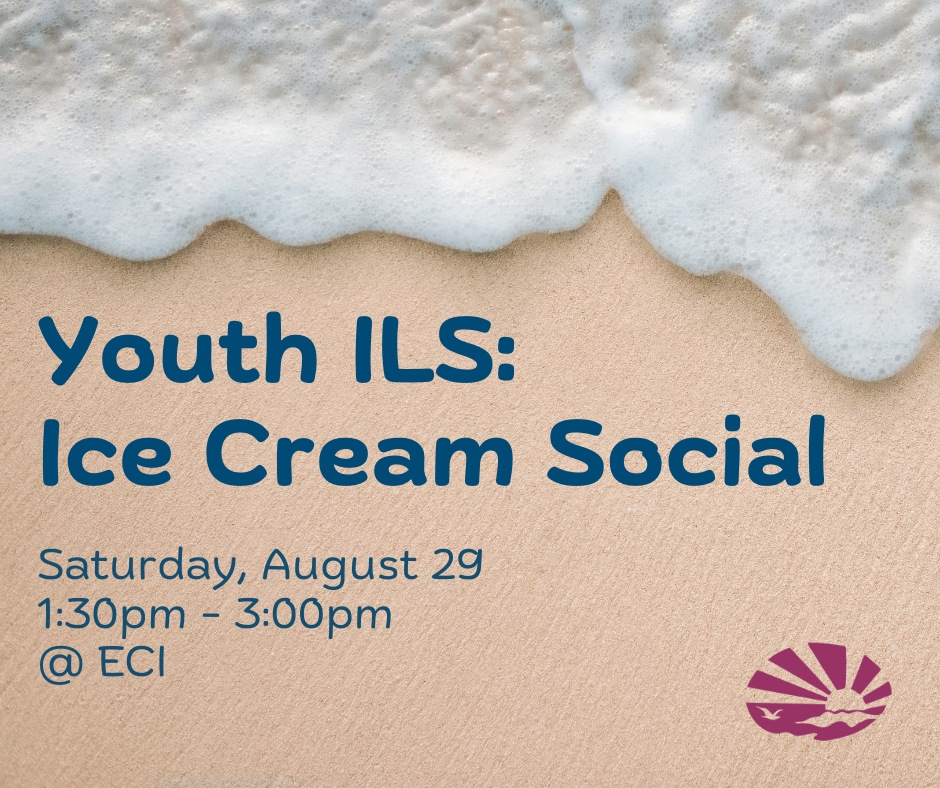 Youth ILS:
Ice Cream Social

Saturday, August 29
1:30pm - 3:00pm
@ ECI